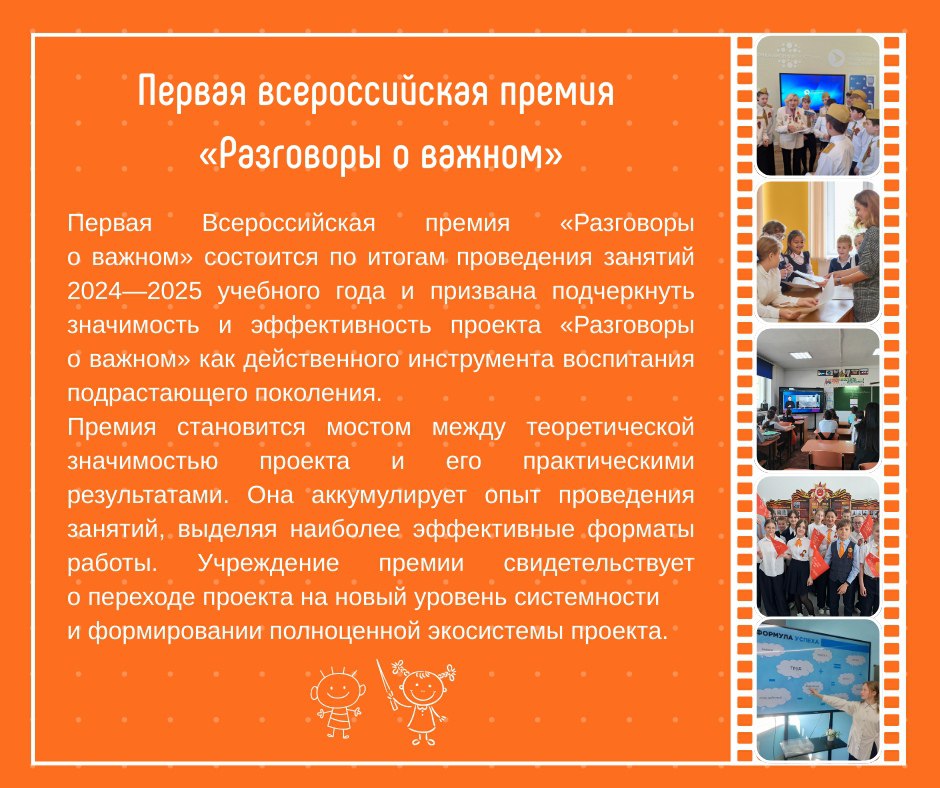 Первая всероссийская премия «Разговоры о важном»

Первая Всероссийская премия «Разговоры о важном» состоится по итогам проведения занятий 2024—2025 учебного года и призвана подчеркнуть значимость и эффективность проекта «Разговоры о важном» как действенного инструмента воспитания подрастающего поколения.
Премия становится мостом между теоретической значимостью проекта и его практическими результатами. Она аккумулирует опыт проведения занятий, выделяя наиболее эффективные форматы работы. Учреждение премии свидетельствует о переходе проекта на новый уровень системности и формировании полноценной экосистемы проекта.

ФОРМУЛА УСПЕХА